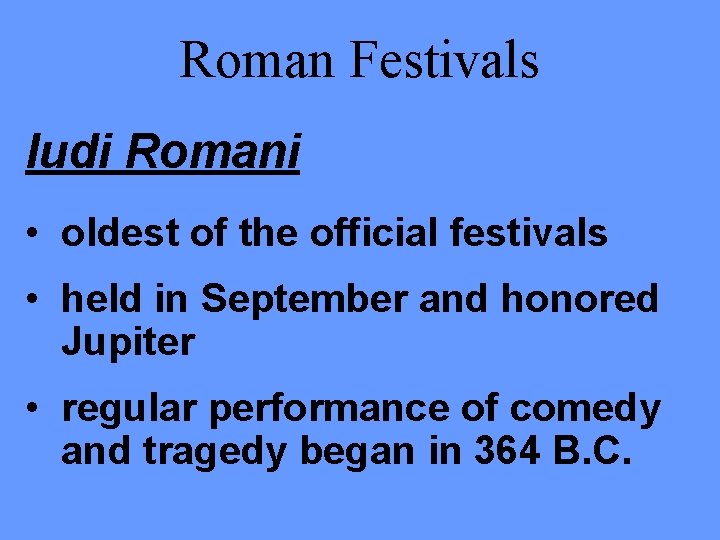 Roman Festivals

ludi Romani

• oldest of the official festivals

• held in September and honored Jupiter

• regular performance of comedy and tragedy began in 364 B.C.